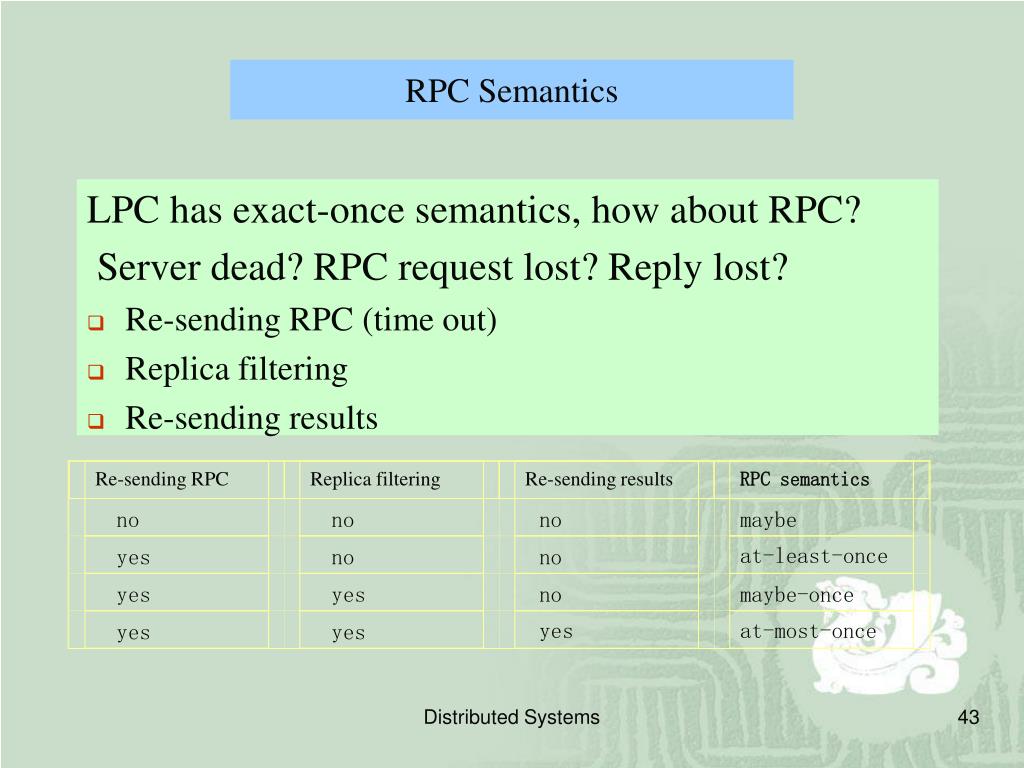 RPC Semantics

LPC has exact-once semantics, how about RPC?

Server dead? RPC request lost? Reply lost?

- Re-sending RPC (time out)
- Replica filtering
- Re-sending results

| Re-sending RPC | Replica filtering | Re-sending results | RPC semantics |
|---|---|---|---|
| no | no | no | maybe |
| yes | no | no | at-least-once |
| yes | yes | no | maybe-once |
| yes | yes | yes | at-most-once |

Distributed Systems

43